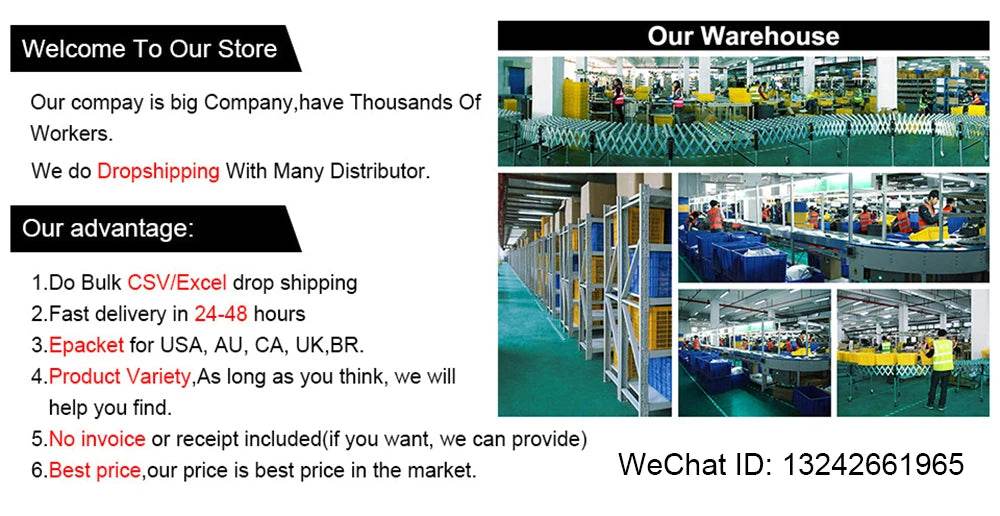 Welcome To Our Store

Our compay is big Company,have Thousands Of Workers.

We do Dropshipping With Many Distributor.

Our advantage:

1.Do Bulk CSV/Excel drop shipping
2.Fast delivery in 24-48 hours
3.Epacket for USA, AU, CA, UK,BR.
4.Product Variety,As long as you think, we will help you find.
5.No invoice or receipt included(if you want, we can provide)
6.Best price,our price is best price in the market.

Our Warehouse

WeChat ID: 13242661965